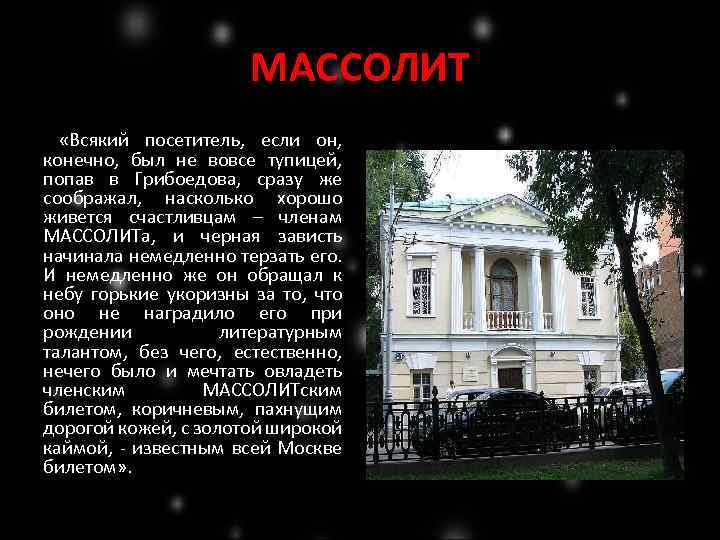 МАССОЛИТ

«Всякий посетитель, если он, конечно, был не вовсе тупицей, попав в Грибоедова, сразу же соображал, насколько хорошо живется счастливцам – членам МАССОЛИТа, и черная зависть начинала немедленно терзать его. И немедленно же он обращал к небу горькие укоризны за то, что оно не наградило его при рождении литературным талантом, без чего, естественно, нечего было и мечтать овладеть членским МАССОЛИТским билетом, коричневым, пахнущим дорогой кожей, с золотой широкой каймой, - известным всей Москве билетом».